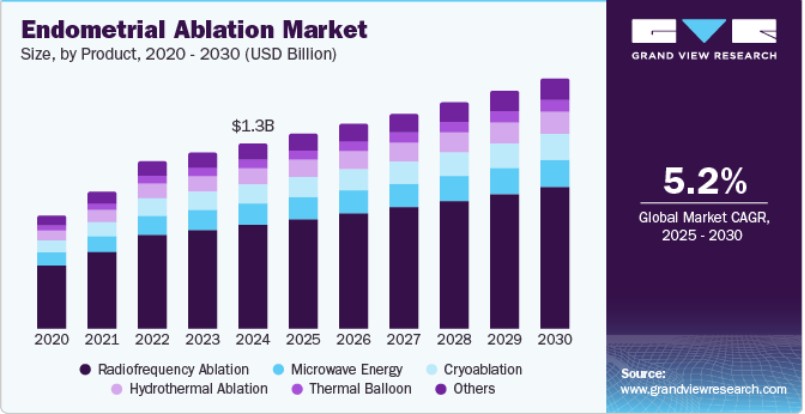 Endometrial Ablation Market
Size, by Product, 2020 - 2030 (USD Billion)

$1.3B

2020 2021 2022 2023 2024 2025 2026 2027 2028 2029 2030

Radiofrequency Ablation
Microwave Energy
Cryoablation
Hydrothermal Ablation
Thermal Balloon
Others

GRAND VIEW RESEARCH

5.2%
Global Market CAGR, 2025 - 2030

Source:
www.grandviewresearch.com